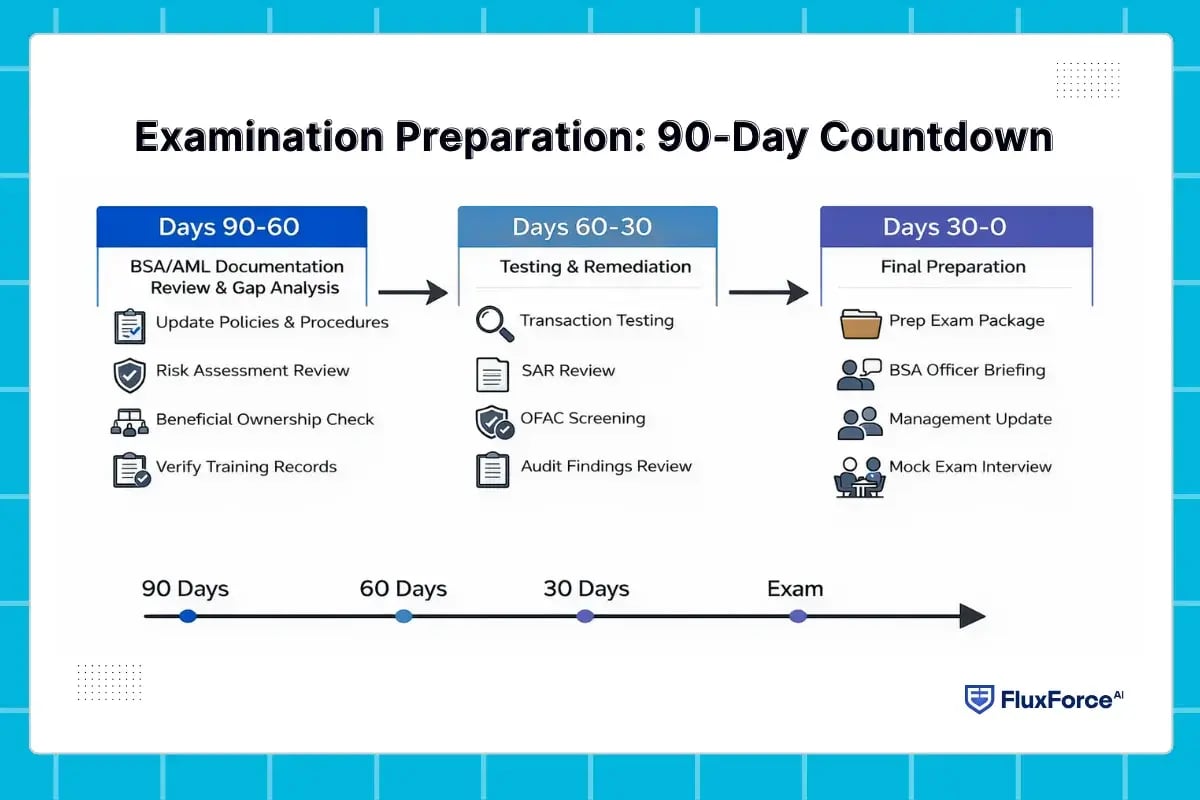 Examination Preparation: 90-Day Countdown

Days 90-60

BSA/AML Documentation Review & Gap Analysis

Update Policies & Procedures

Risk Assessment Review

Beneficial Ownership Check

Verify Training Records

Days 60-30

Testing & Remediation

Transaction Testing

SAR Review

OFAC Screening

Audit Findings Review

Days 30-0

Final Preparation

Prep Exam Package

BSA Officer Briefing

Management Update

Mock Exam Interview

90 Days

60 Days

30 Days

Exam

FluxForce AI